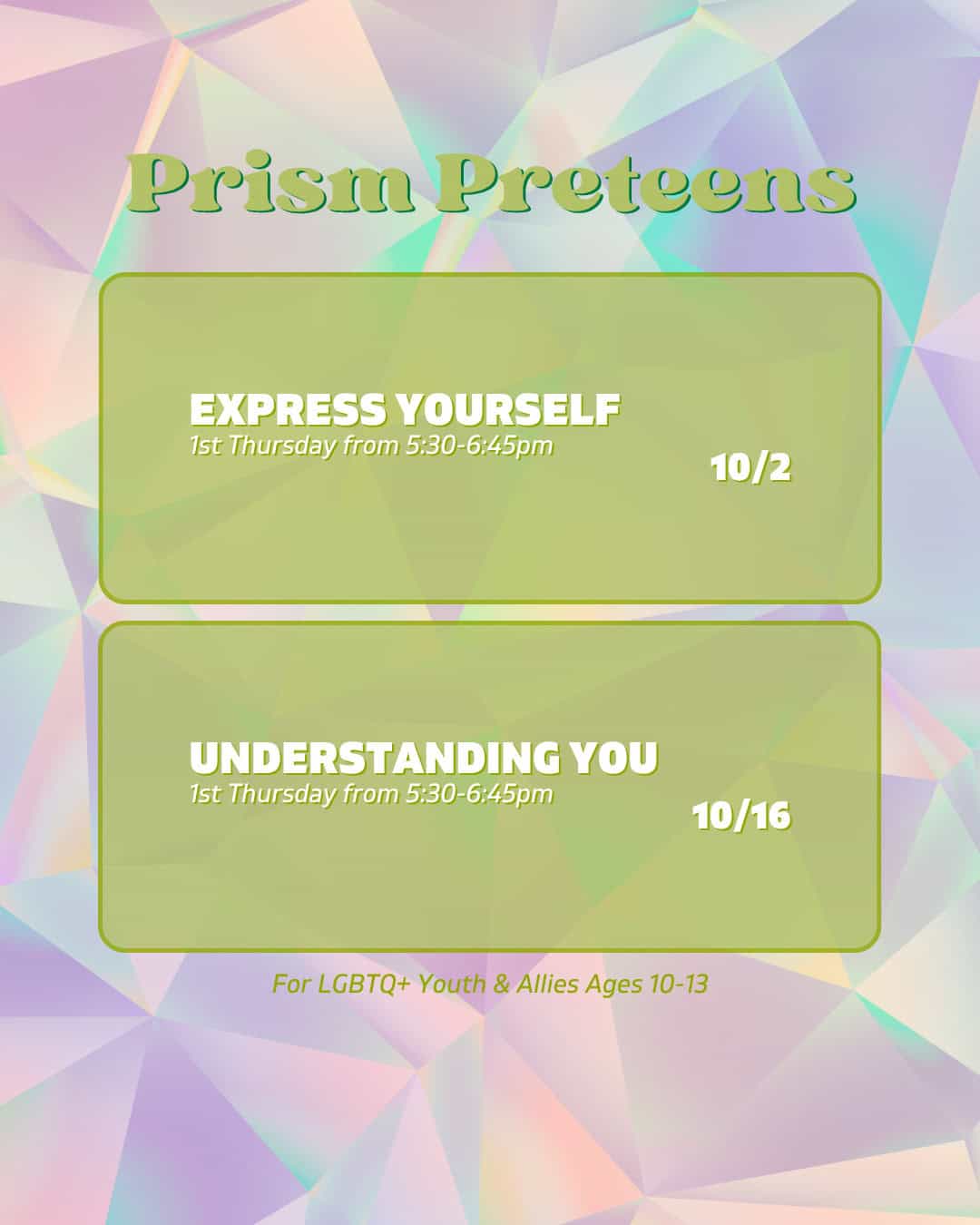 Prism Preteens

EXPRESS YOURSELF
1st Thursday from 5:30-6:45pm
10/2

UNDERSTANDING YOU
1st Thursday from 5:30-6:45pm
10/16

For LGBTQ+ Youth & Allies Ages 10-13